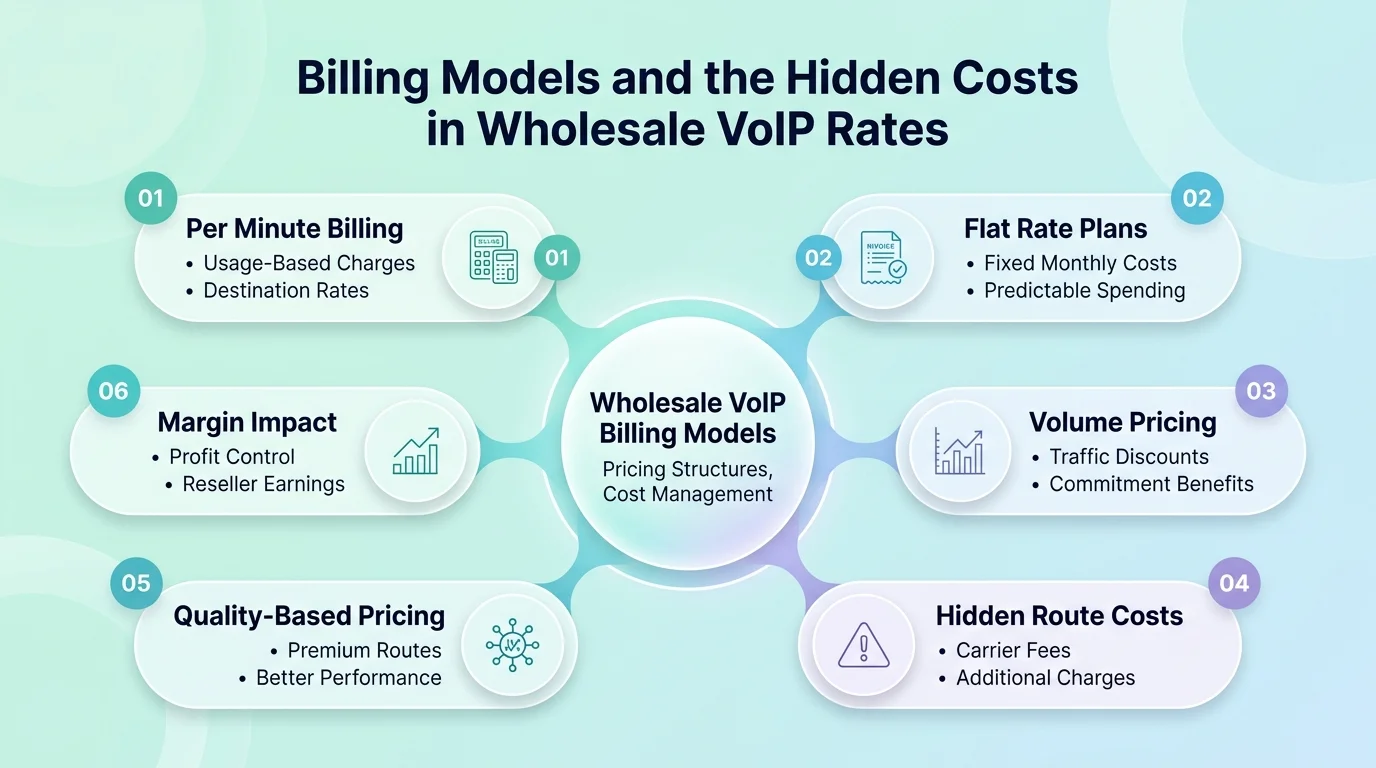 Billing Models and the Hidden Costs in Wholesale VoIP Rates

01
Per Minute Billing
• Usage-Based Charges
• Destination Rates
01

02
Flat Rate Plans
• Fixed Monthly Costs
• Predictable Spending
02
INVOICE

06
Margin Impact
• Profit Control
• Reseller Earnings

Wholesale VoIP Billing Models
Pricing Structures, Cost Management

03
Volume Pricing
• Traffic Discounts
• Commitment Benefits

05
Quality-Based Pricing
• Premium Routes
• Better Performance

04
Hidden Route Costs
• Carrier Fees
• Additional Charges